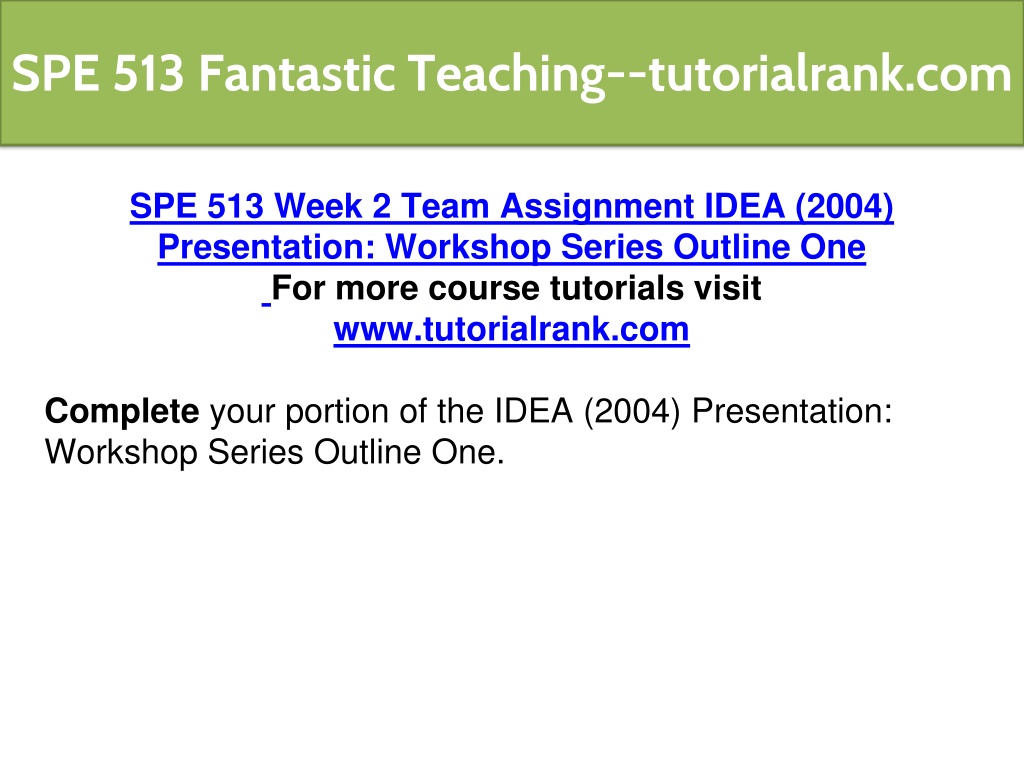 SPE 513 Fantastic Teaching--tutorialrank.com

SPE 513 Week 2 Team Assignment IDEA (2004) Presentation: Workshop Series Outline One

For more course tutorials visit
www.tutorialrank.com

Complete your portion of the IDEA (2004) Presentation: Workshop Series Outline One.